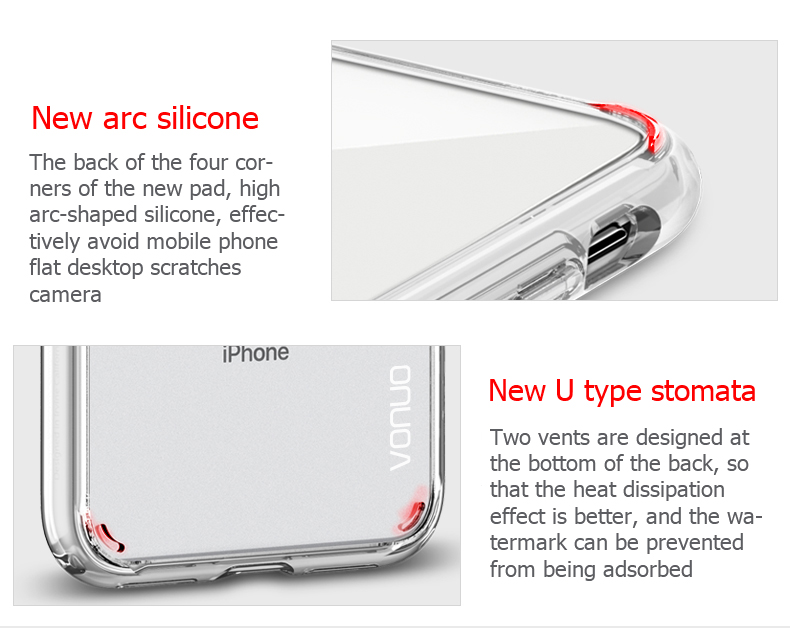 New arc silicone

The back of the four corners of the new pad, high arc-shaped silicone, effectively avoid mobile phone flat desktop scratches camera

iPhone

vonuo

New U type stomata

Two vents are designed at the bottom of the back, so that the heat dissipation effect is better, and the watermark can be prevented from being adsorbed